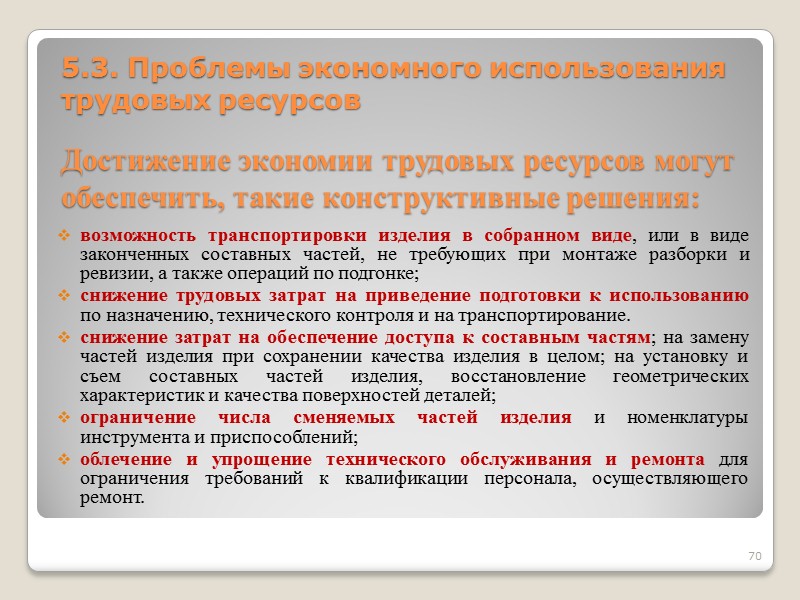 5.3. Проблемы экономного использования трудовых ресурсов

Достижение экономии трудовых ресурсов могут обеспечить, такие конструктивные решения:

❖ возможность транспортировки изделия в собранном виде, или в виде законченных составных частей, не требующих при монтаже разборки и ревизии, а также операций по подгонке;
❖ снижение трудовых затрат на приведение подготовки к использованию по назначению, технического контроля и на транспортирование.
❖ снижение затрат на обеспечение доступа к составным частям; на замену частей изделия при сохранении качества изделия в целом; на установку и съем составных частей изделия, восстановление геометрических характеристик и качества поверхностей деталей;
❖ ограничение числа сменяемых частей изделия и номенклатуры инструмента и приспособлений;
❖ облечение и упрощение технического обслуживания и ремонта для ограничения требований к квалификации персонала, осуществляющего ремонт.

70